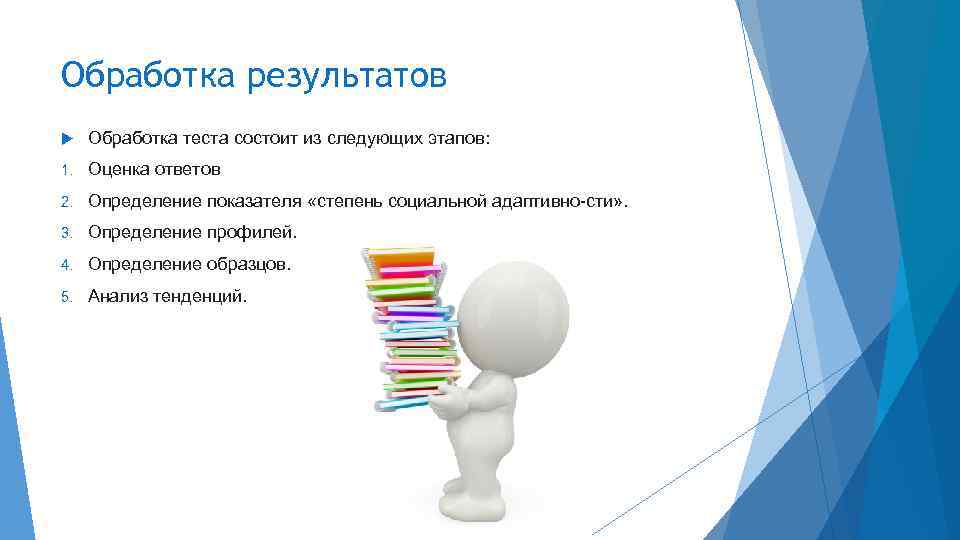 Обработка результатов

Обработка теста состоит из следующих этапов:

1. Оценка ответов
2. Определение показателя «степень социальной адаптивно-сти».
3. Определение профилей.
4. Определение образцов.
5. Анализ тенденций.